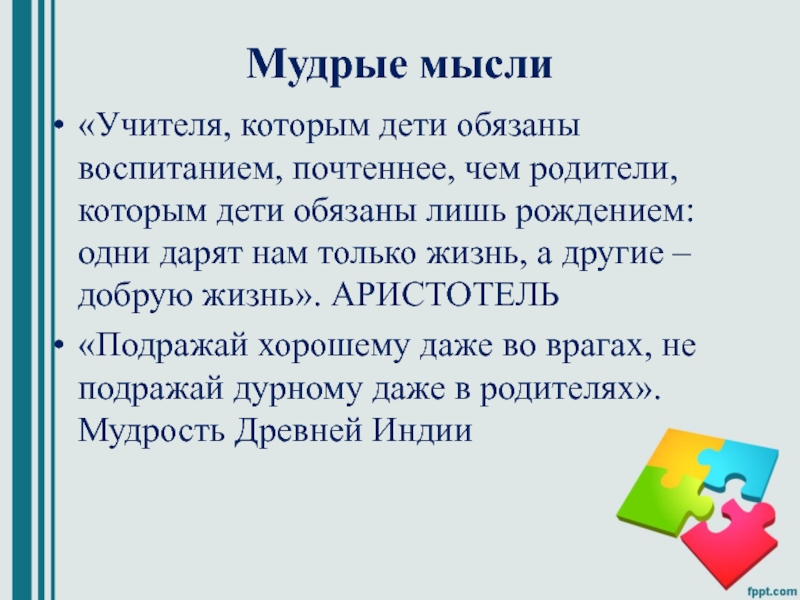 Мудрые мысли

• «Учителя, которым дети обязаны воспитанием, почтеннее, чем родители, которым дети обязаны лишь рождением: одни дарят нам только жизнь, а другие – добрую жизнь». АРИСТОТЕЛЬ

• «Подражай хорошему даже во врагах, не подражай дурному даже в родителях». Мудрость Древней Индии

fppt.com